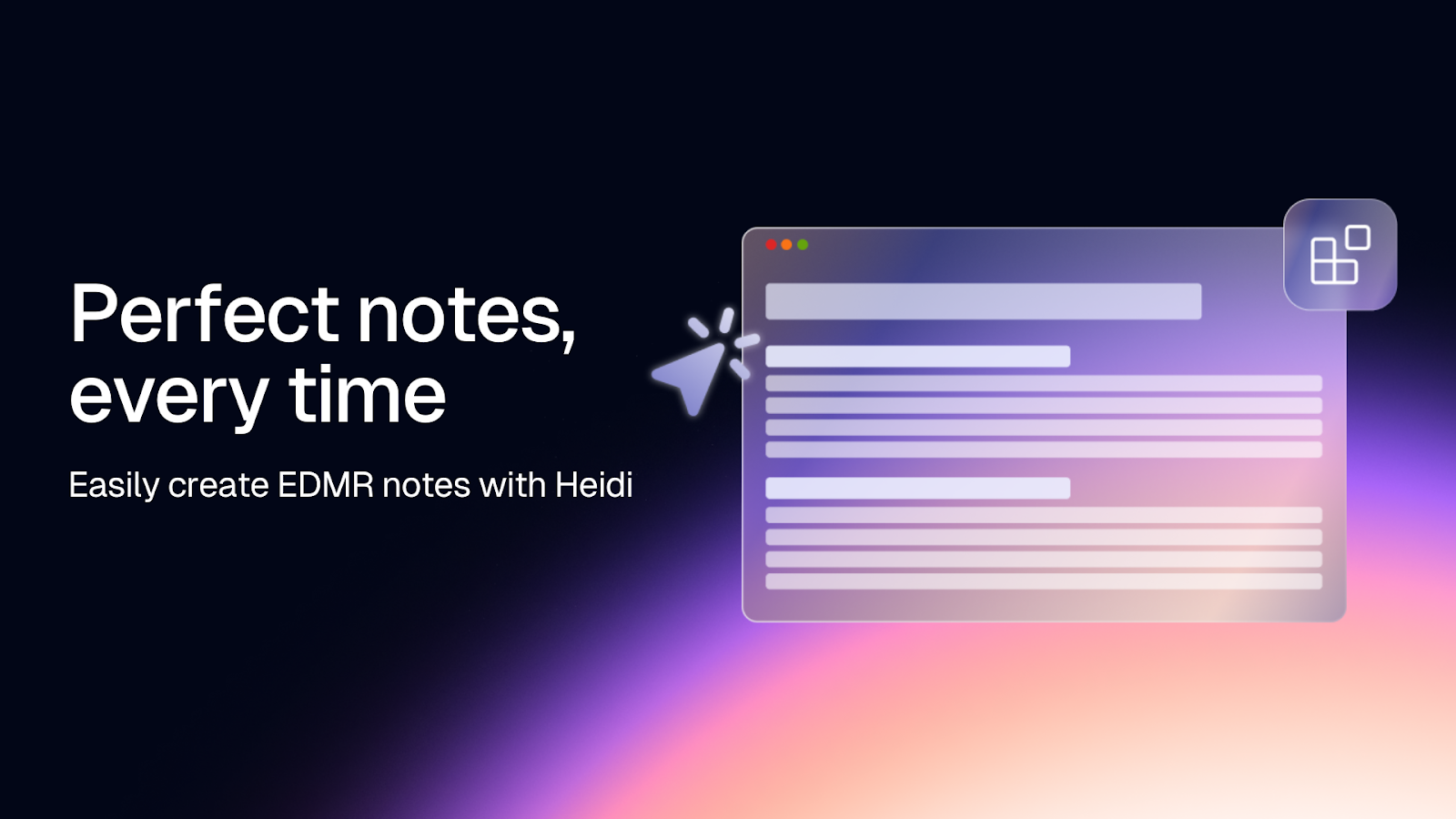 Perfect notes, every time

Easily create EDMR notes with Heidi